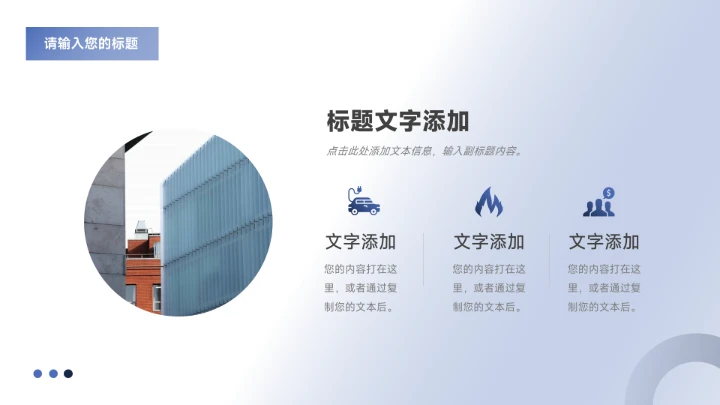 请输入您的标题

标题文字添加

点击此处添加文本信息，输入副标题内容。

文字添加

您的内容打在这里，或者通过复制您的文本后。

文字添加

您的内容打在这里，或者通过复制您的文本后。

文字添加

您的内容打在这里，或者通过复制您的文本后。